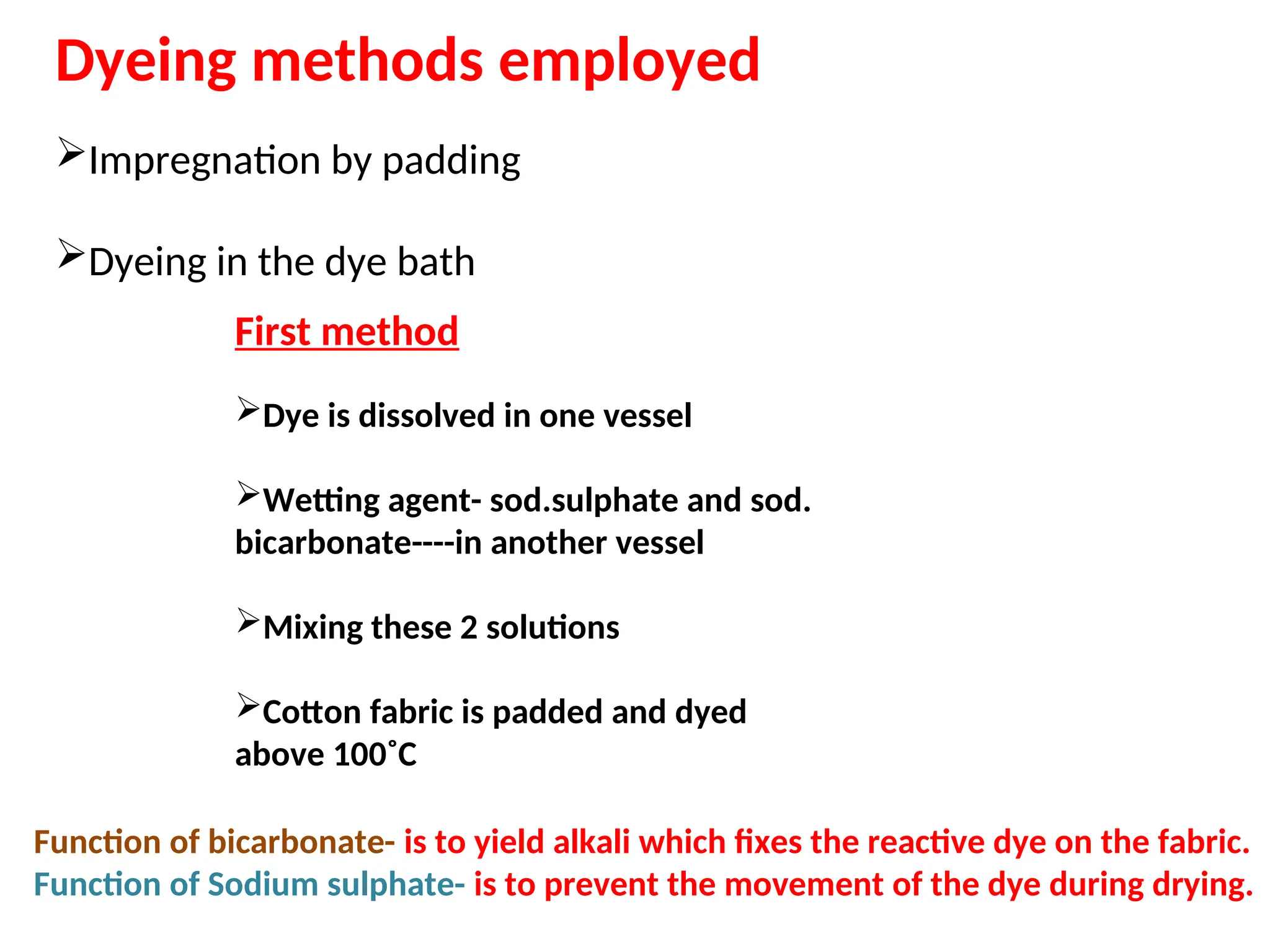 Dyeing methods employed

➢Impregnation by padding

➢Dyeing in the dye bath

First method

➢Dye is dissolved in one vessel

➢Wetting agent- sod.sulphate and sod. bicarbonate----in another vessel

➢Mixing these 2 solutions

➢Cotton fabric is padded and dyed above 100˚C

Function of bicarbonate- is to yield alkali which fixes the reactive dye on the fabric.
Function of Sodium sulphate- is to prevent the movement of the dye during drying.